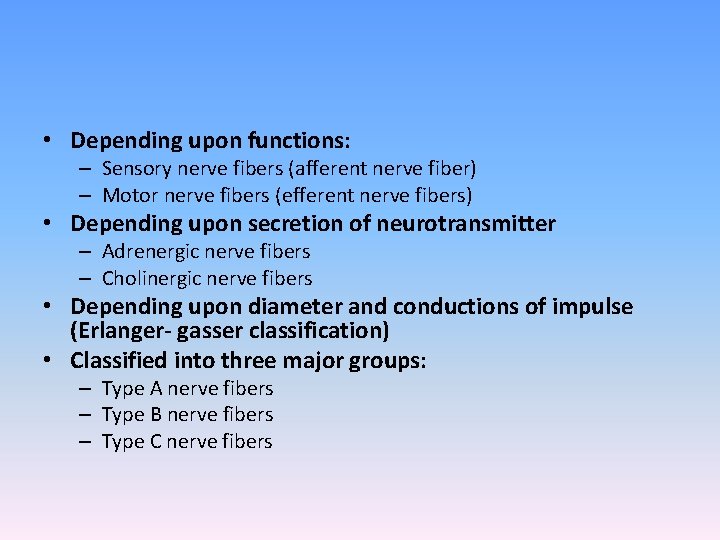 • Depending upon functions:
– Sensory nerve fibers (afferent nerve fiber)
– Motor nerve fibers (efferent nerve fibers)
• Depending upon secretion of neurotransmitter
– Adrenergic nerve fibers
– Cholinergic nerve fibers
• Depending upon diameter and conductions of impulse (Erlanger- gasser classification)
• Classified into three major groups:
– Type A nerve fibers
– Type B nerve fibers
– Type C nerve fibers